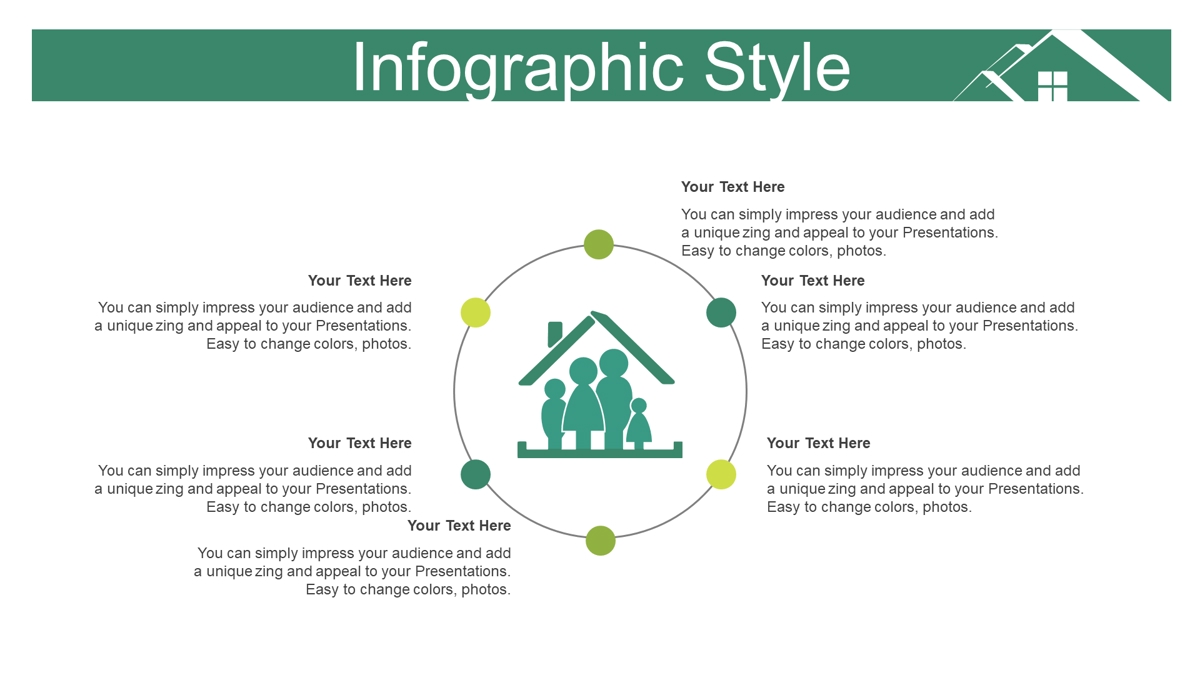 Infographic Style

Your Text Here

You can simply impress your audience and add a unique zing and appeal to your Presentations. Easy to change colors, photos.

Your Text Here

You can simply impress your audience and add a unique zing and appeal to your Presentations. Easy to change colors, photos.

Your Text Here

You can simply impress your audience and add a unique zing and appeal to your Presentations. Easy to change colors, photos.

Your Text Here

You can simply impress your audience and add a unique zing and appeal to your Presentations. Easy to change colors, photos.

Your Text Here

You can simply impress your audience and add a unique zing and appeal to your Presentations. Easy to change colors, photos.

Your Text Here

You can simply impress your audience and add a unique zing and appeal to your Presentations. Easy to change colors, photos.